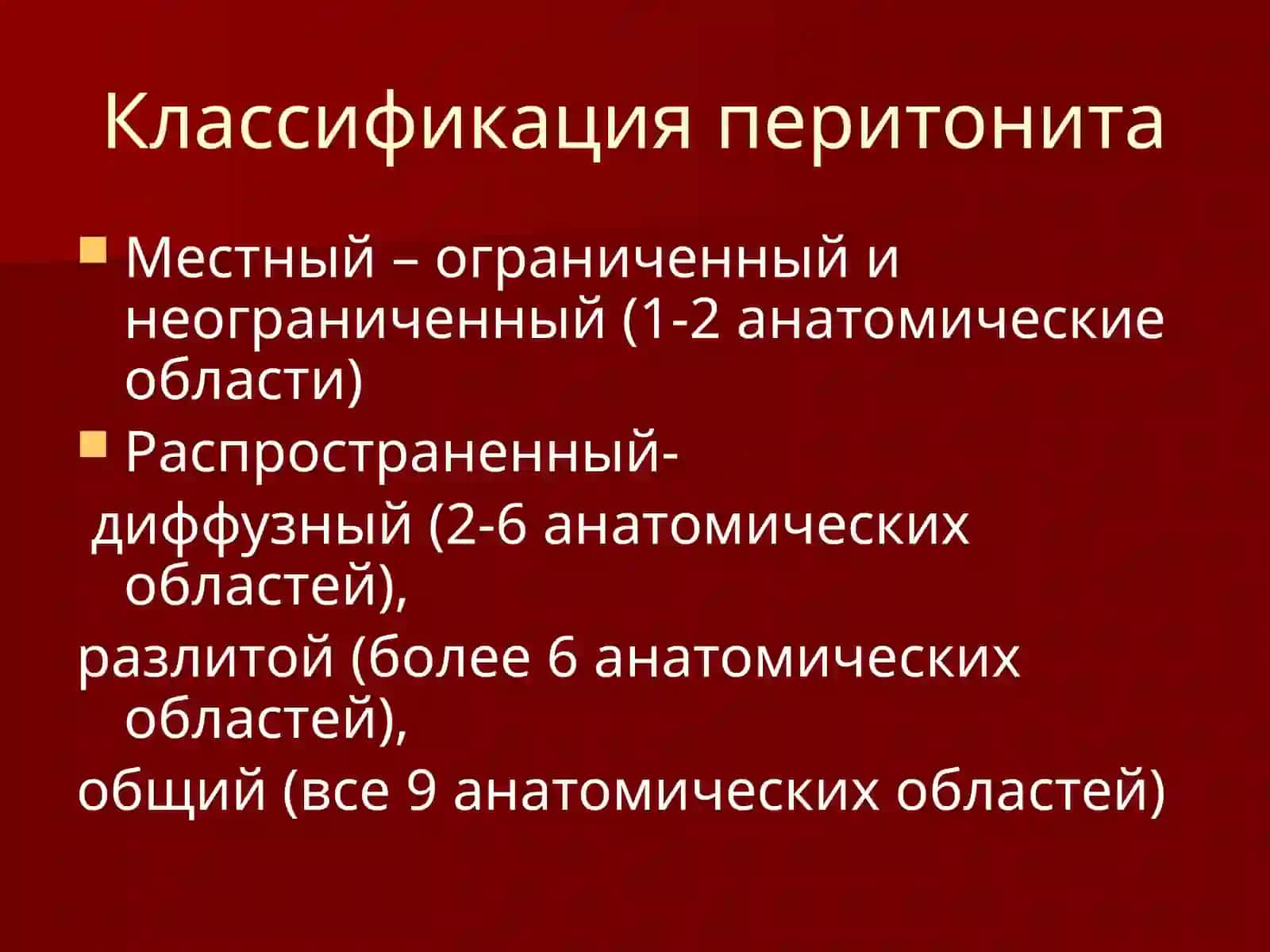 Классификация перитонита

Местный – ограниченный и неограниченный (1-2 анатомические области)

Распространенный-

диффузный (2-6 анатомических областей),

разлитой (более 6 анатомических областей),

общий (все 9 анатомических областей)